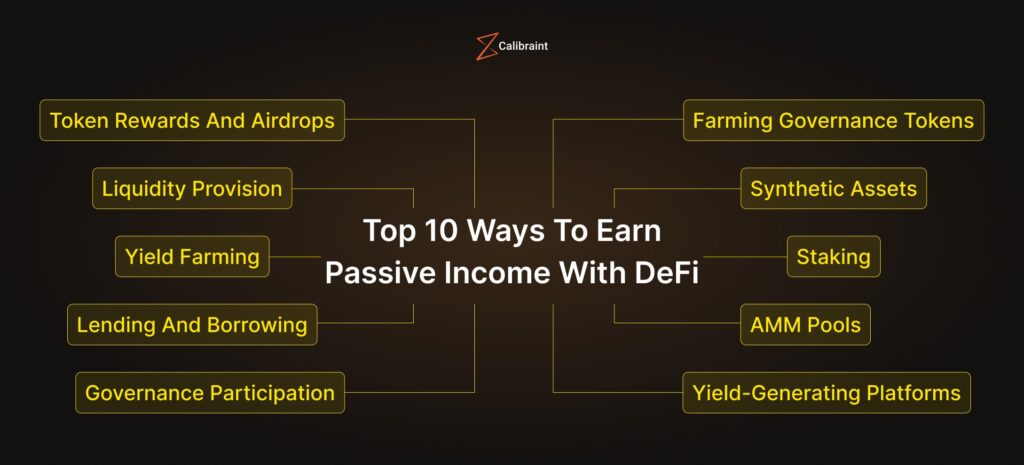 Calibraint

Top 10 Ways To Earn Passive Income With DeFi

Token Rewards And Airdrops

Liquidity Provision

Yield Farming

Lending And Borrowing

Governance Participation

Farming Governance Tokens

Synthetic Assets

Staking

AMM Pools

Yield-Generating Platforms